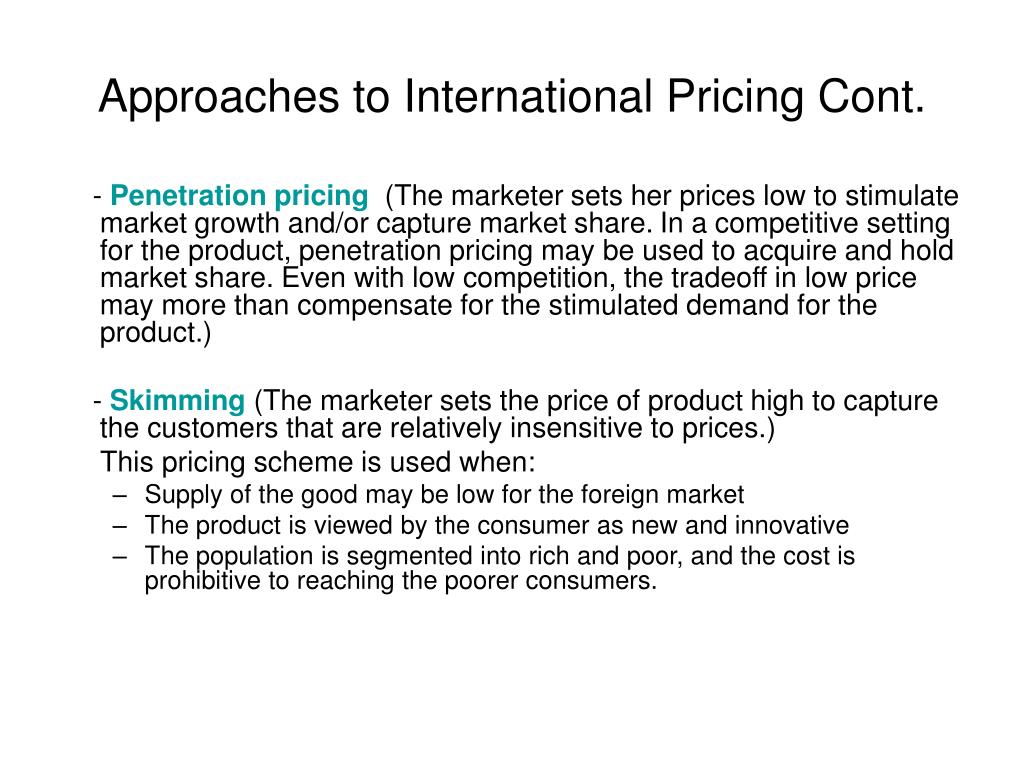 Approaches to International Pricing Cont.

- Penetration pricing (The marketer sets her prices low to stimulate market growth and/or capture market share. In a competitive setting for the product, penetration pricing may be used to acquire and hold market share. Even with low competition, the tradeoff in low price may more than compensate for the stimulated demand for the product.)

- Skimming (The marketer sets the price of product high to capture the customers that are relatively insensitive to prices.)

This pricing scheme is used when:

– Supply of the good may be low for the foreign market
– The product is viewed by the consumer as new and innovative
– The population is segmented into rich and poor, and the cost is prohibitive to reaching the poorer consumers.